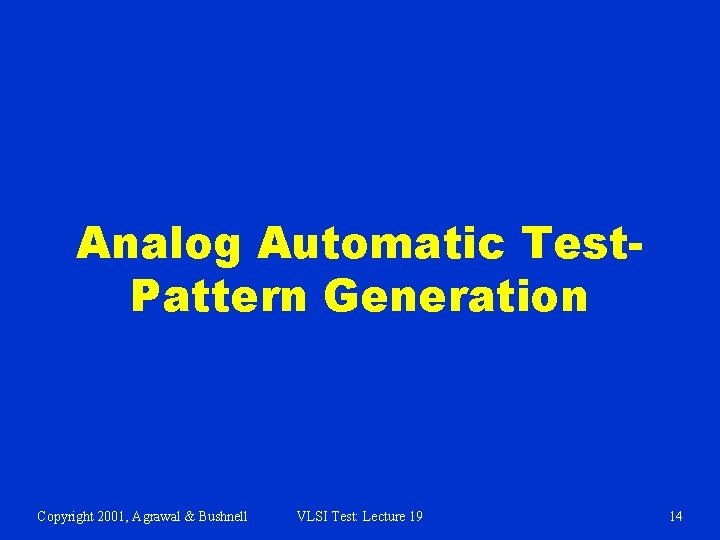 Analog Automatic Test-Pattern Generation

Copyright 2001, Agrawal & Bushnell VLSI Test: Lecture 19 14